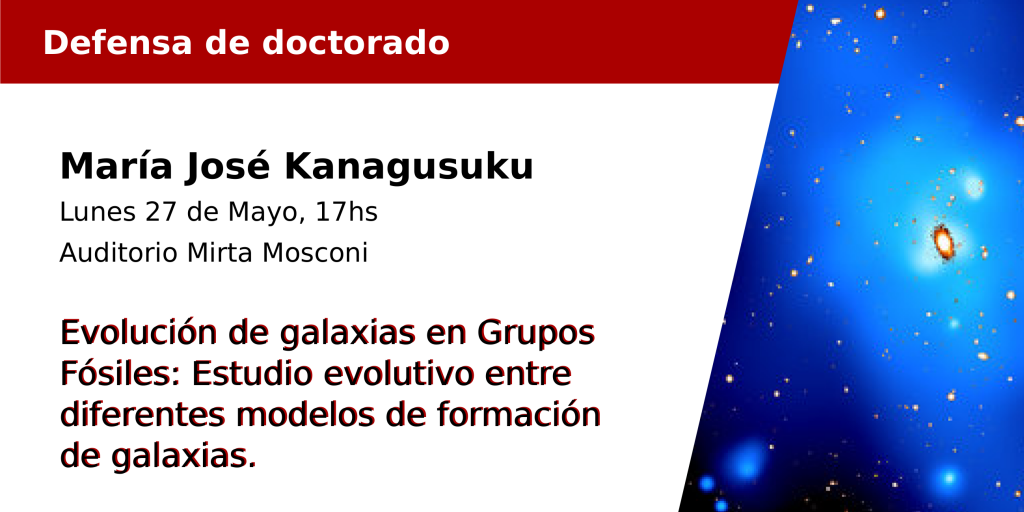 Defensa de doctorado

María José Kanagusuku

Lunes 27 de Mayo, 17hs

Auditorio Mirta Mosconi

Evolución de galaxias en Grupos Fósiles: Estudio evolutivo entre diferentes modelos de formación de galaxias.